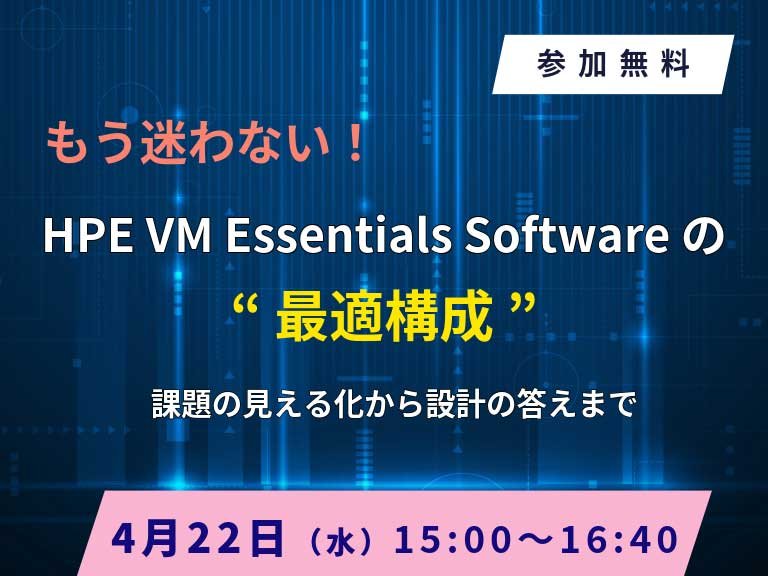 参加無料

もう迷わない！

HPE VM Essentials Software の

“ 最適構成 ”

課題の見える化から設計の答えまで

4月22日（水）15:00～16:40